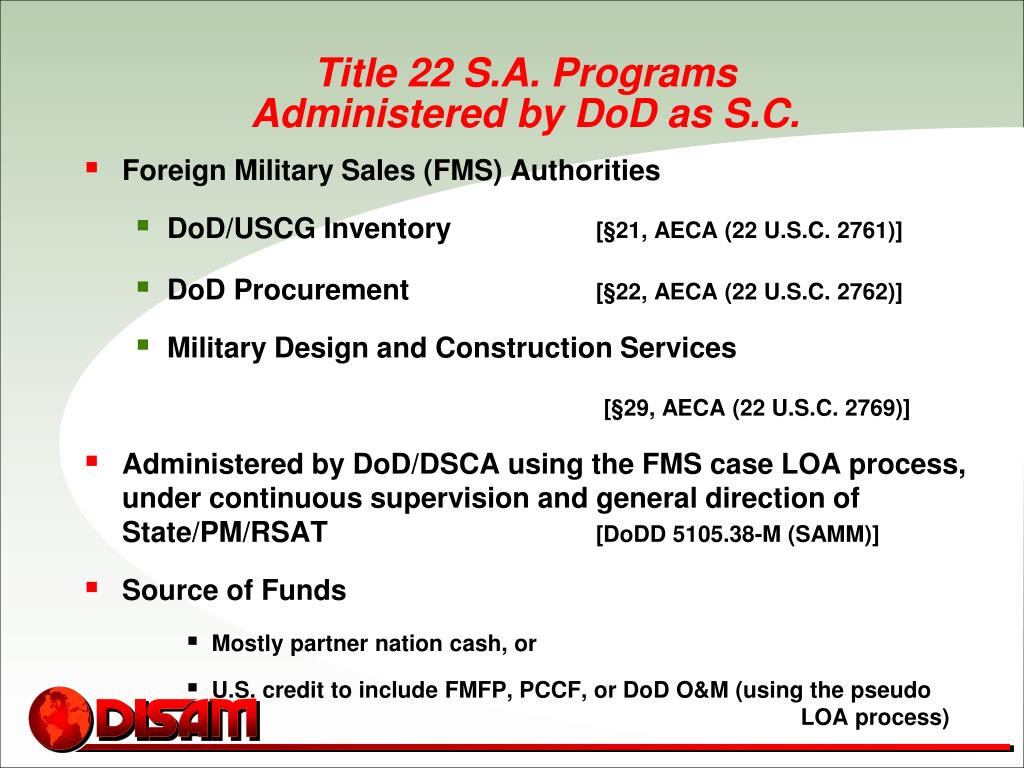 Title 22 S.A. Programs
Administered by DoD as S.C.

Foreign Military Sales (FMS) Authorities

DoD/USCG Inventory [§21, AECA (22 U.S.C. 2761)]

DoD Procurement [§22, AECA (22 U.S.C. 2762)]

Military Design and Construction Services

[§29, AECA (22 U.S.C. 2769)]

Administered by DoD/DSCA using the FMS case LOA process, under continuous supervision and general direction of State/PM/RSAT [DoDD 5105.38-M (SAMM)]

Source of Funds

Mostly partner nation cash, or

U.S. credit to include FMFP, PCCF, or DoD O&M (using the pseudo LOA process)

DISAM